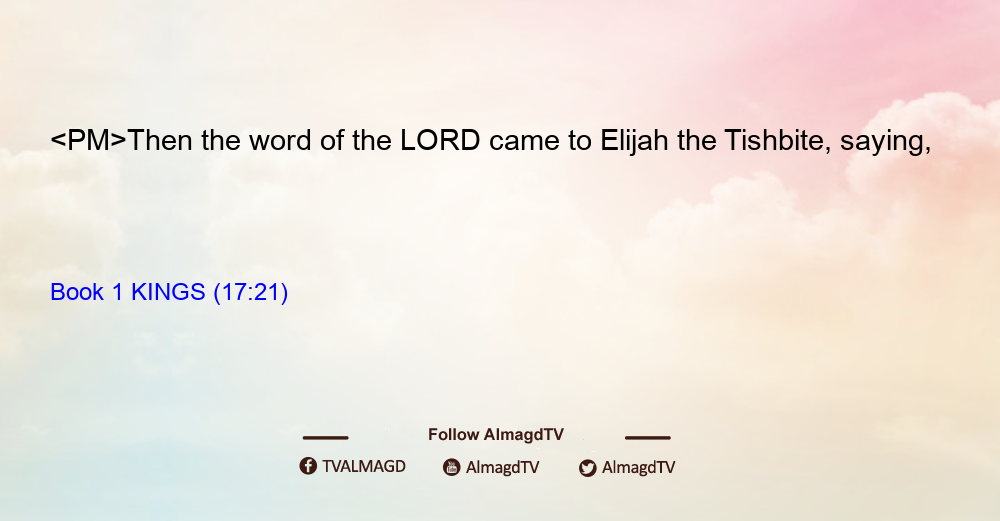 <PM>Then the word of the LORD came to Elijah the Tishbite, saying,

Book 1 KINGS (17:21)

Follow AlmagdTV

TVALMAGD AlmagdTV AlmagdTV